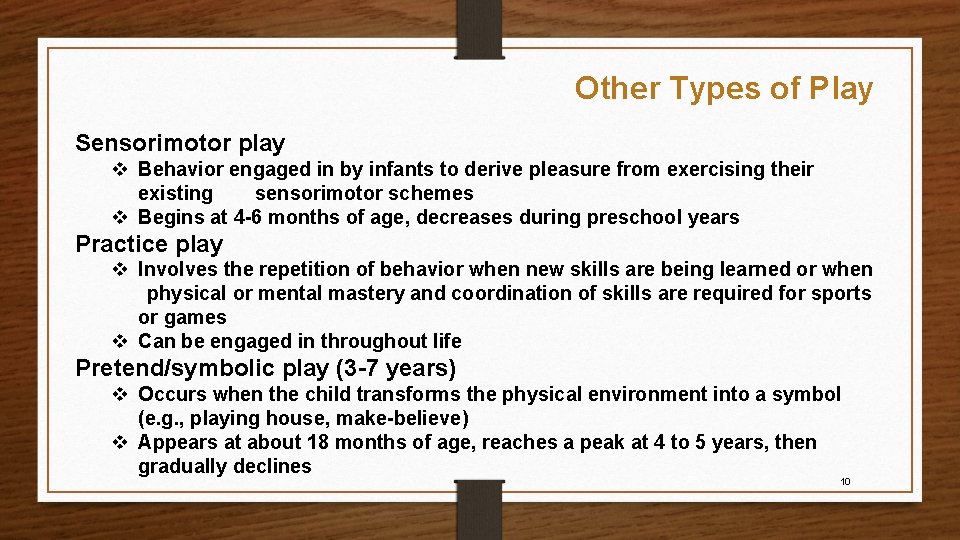 Other Types of Play

Sensorimotor play

❖ Behavior engaged in by infants to derive pleasure from exercising their existing sensorimotor schemes
❖ Begins at 4-6 months of age, decreases during preschool years

Practice play

❖ Involves the repetition of behavior when new skills are being learned or when physical or mental mastery and coordination of skills are required for sports or games
❖ Can be engaged in throughout life

Pretend/symbolic play (3-7 years)

❖ Occurs when the child transforms the physical environment into a symbol (e.g., playing house, make-believe)
❖ Appears at about 18 months of age, reaches a peak at 4 to 5 years, then gradually declines

10